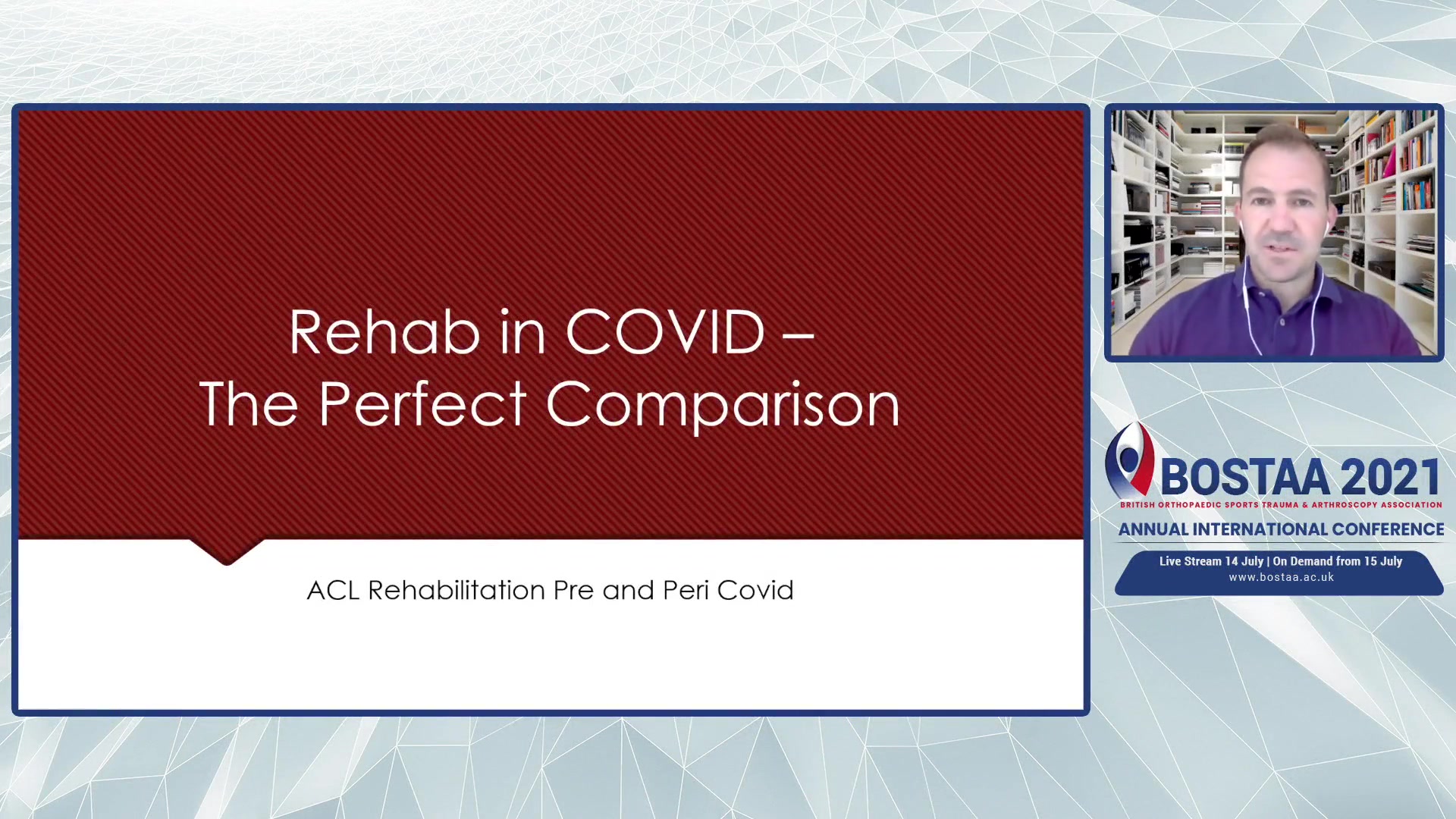 Rehab in COVID –
The Perfect Comparison

ACL Rehabilitation Pre and Peri Covid

BOSTAA 2021
BRITISH ORTHOPAEDIC SPORTS TRAUMA & ARTHROSCOPY ASSOCIATION
ANNUAL INTERNATIONAL CONFERENCE
Live Stream 14 July | On Demand from 15 July
www.bostaa.ac.uk